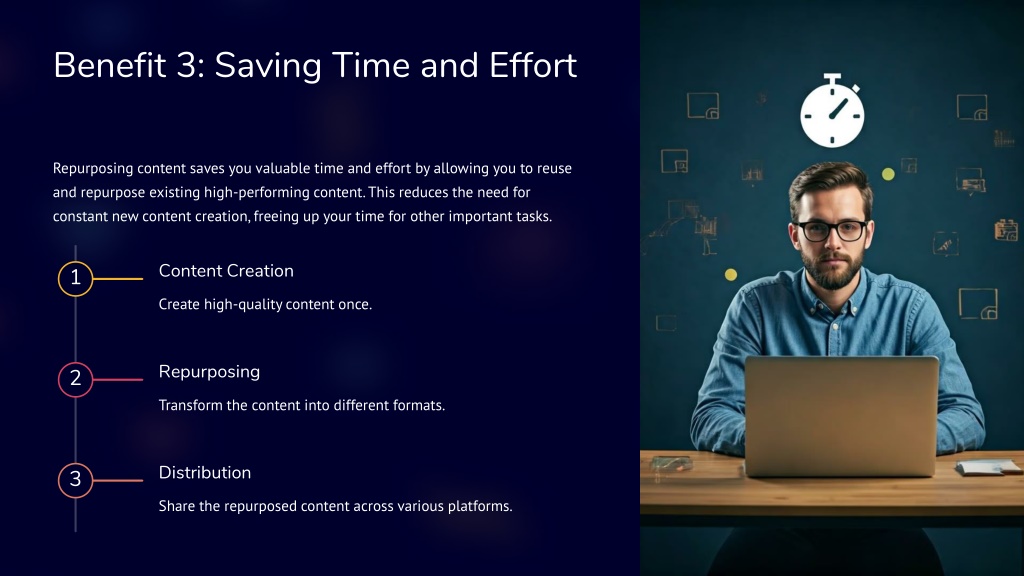 Benefit 3: Saving Time and Effort

Repurposing content saves you valuable time and effort by allowing you to reuse and repurpose existing high-performing content. This reduces the need for constant new content creation, freeing up your time for other important tasks.

1

Content Creation

Create high-quality content once.

2

Repurposing

Transform the content into different formats.

3

Distribution

Share the repurposed content across various platforms.